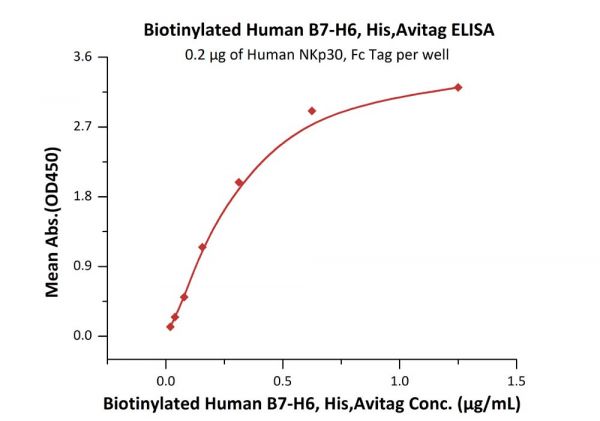 Biotinylated Human B7-H6, His,Avitag ELISA
0.2 μg of Human NKp30, Fc Tag per well

Mean Abs.(OD450)

3.6
2.7
1.8
0.9
0.0

0.0
0.5
1.0
1.5

Biotinylated Human B7-H6, His,Avitag Conc. (μg/mL)